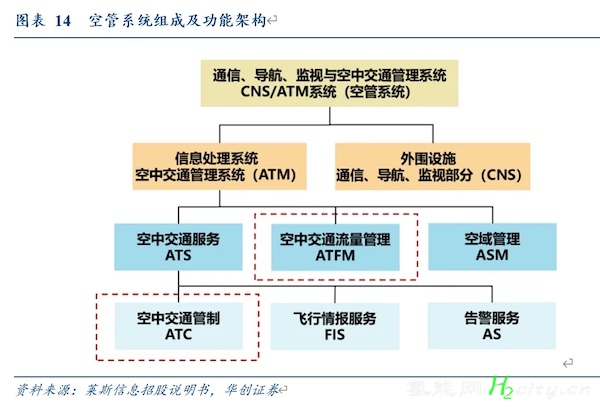 图表 14　空管系统组成及功能架构

通信、导航、监视与空中交通管理系统
CNS/ATM系统（空管系统）

信息处理系统
空中交通管理系统（ATM）

外围设施
通信、导航、监视部分（CNS）

空中交通服务
ATS

空中交通流量管理
ATFM

空域管理
ASM

空中交通管制
ATC

飞行情报服务
FIS

告警服务
AS

资料来源：莱斯信息招股说明书，华创证券

氢能网 H2city.cn